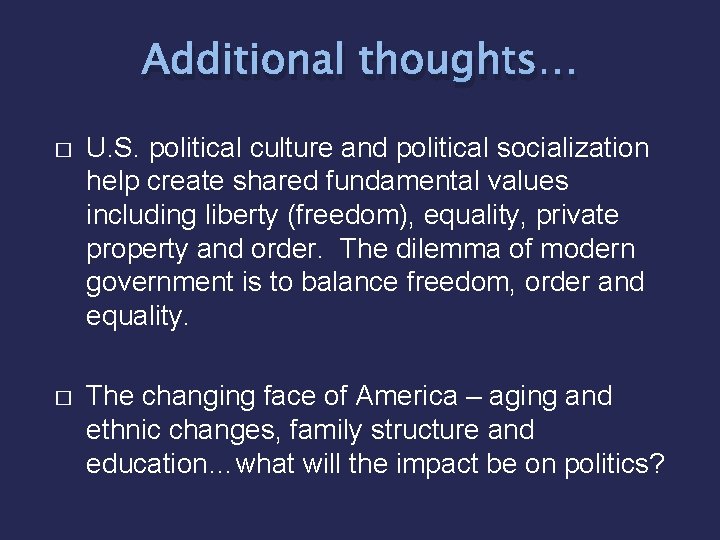 Additional thoughts…

□ U.S. political culture and political socialization help create shared fundamental values including liberty (freedom), equality, private property and order. The dilemma of modern government is to balance freedom, order and equality.

□ The changing face of America – aging and ethnic changes, family structure and education…what will the impact be on politics?